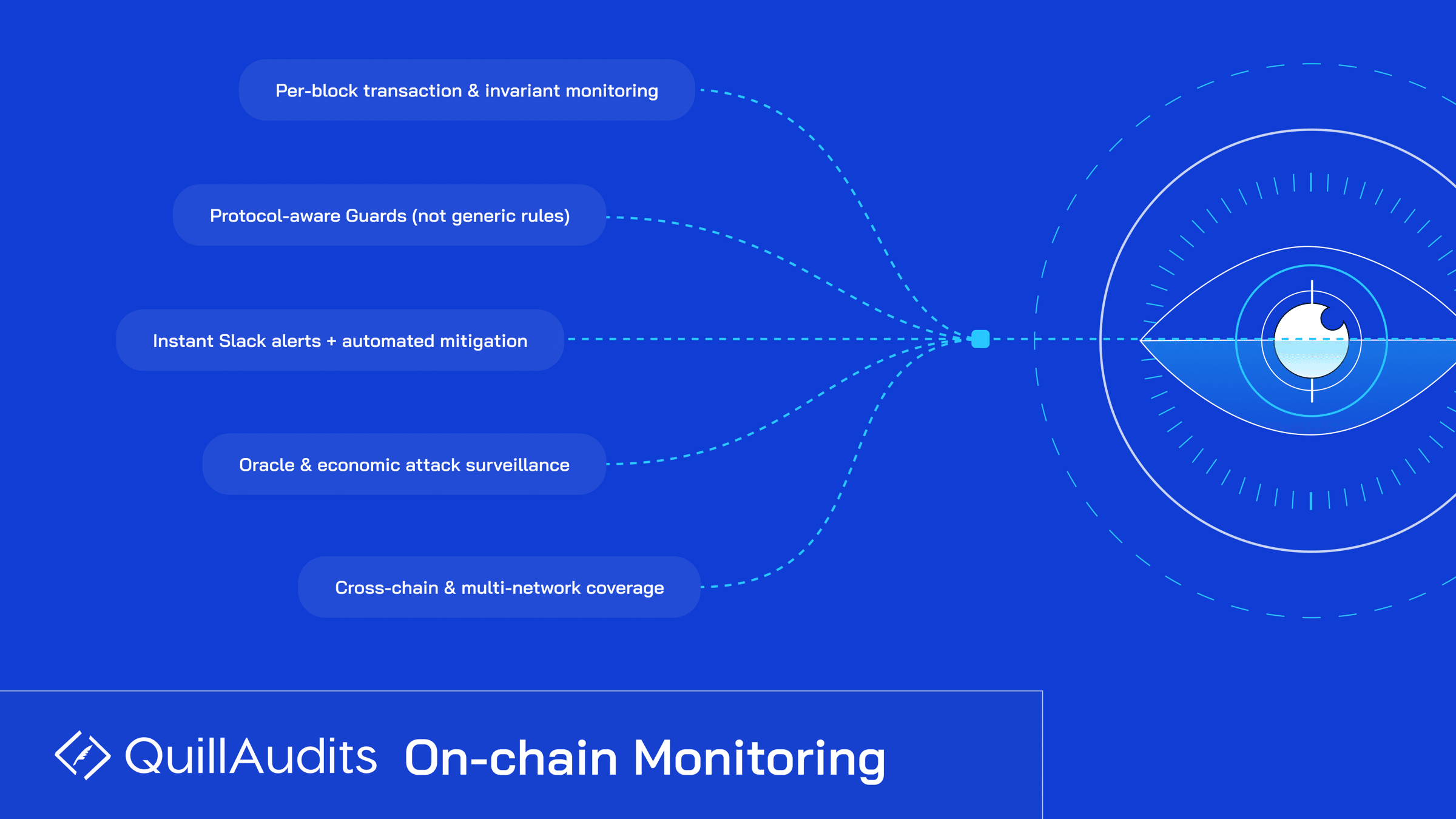 Per-block transaction & invariant monitoring

Protocol-aware Guards (not generic rules)

Instant Slack alerts + automated mitigation

Oracle & economic attack surveillance

Cross-chain & multi-network coverage

QuillAudits On-chain Monitoring